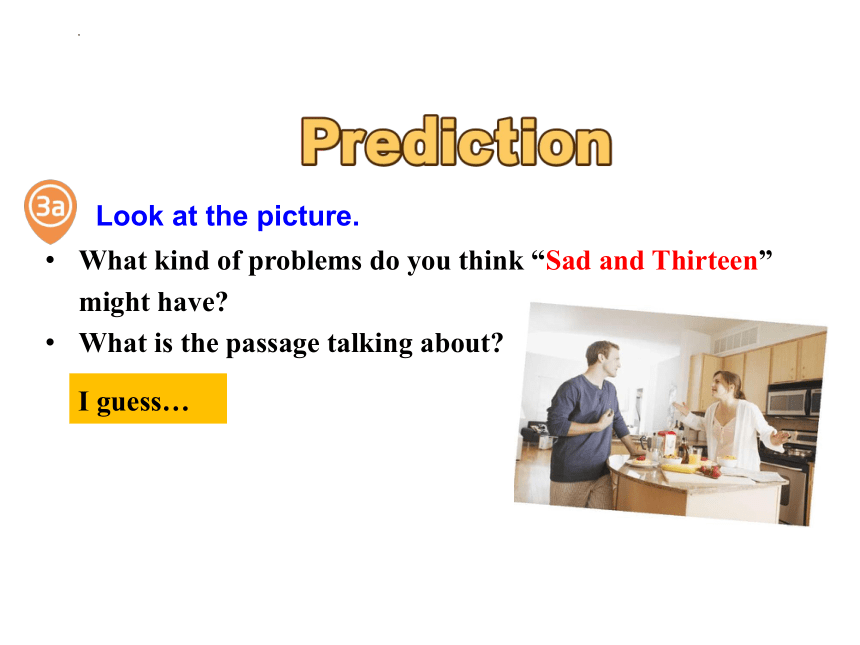 Prediction

3a Look at the picture.

• What kind of problems do you think “Sad and Thirteen” might have?

• What is the passage talking about?

I guess…